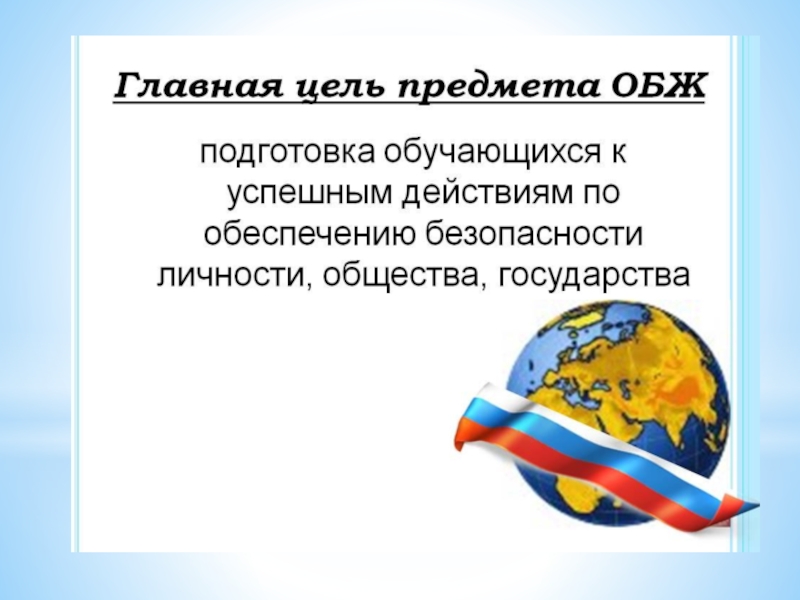 Главная цель предмета ОБЖ

подготовка обучающихся к успешным действиям по обеспечению безопасности личности, общества, государства